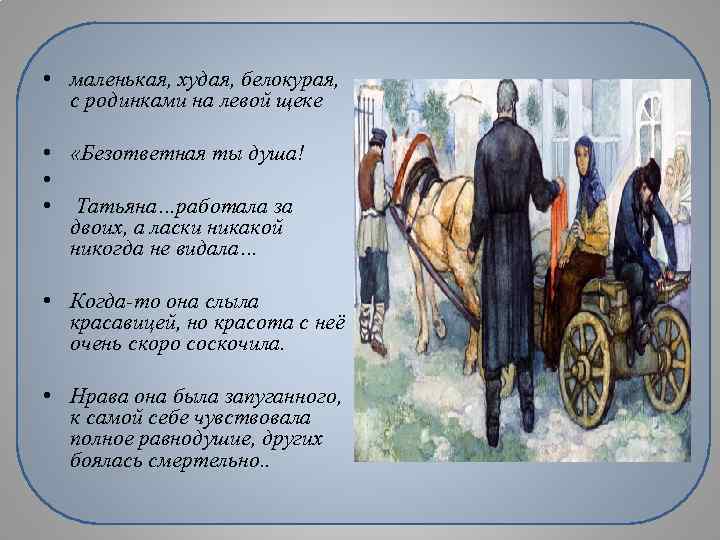 • маленькая, худая, белокурая, с родинками на левой щеке

• «Безответная ты душа!

•

• Татьяна…работала за двоих, а ласки никакой никогда не видала…

• Когда-то она слыла красавицей, но красота с неё очень скоро соскочила.

• Нрава она была запуганного, к самой себе чувствовала полное равнодушие, других боялась смертельно..